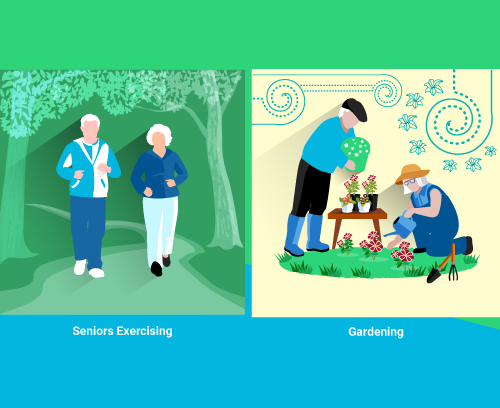 Seniors Exercising

Gardening